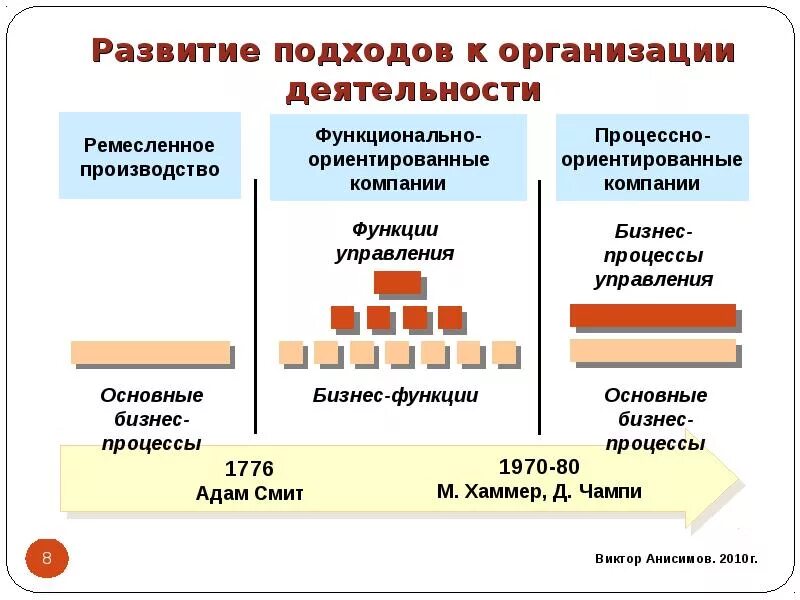 Развитие подходов к организации деятельности

Ремесленное производство

Функционально-ориентированные компании

Процессно-ориентированные компании

Функции управления

Бизнес-процессы управления

Основные бизнес-процессы

Бизнес-функции

Основные бизнес-процессы

1776
Адам Смит

1970-80
М. Хаммер, Д. Чампи

8

Виктор Анисимов. 2010г.